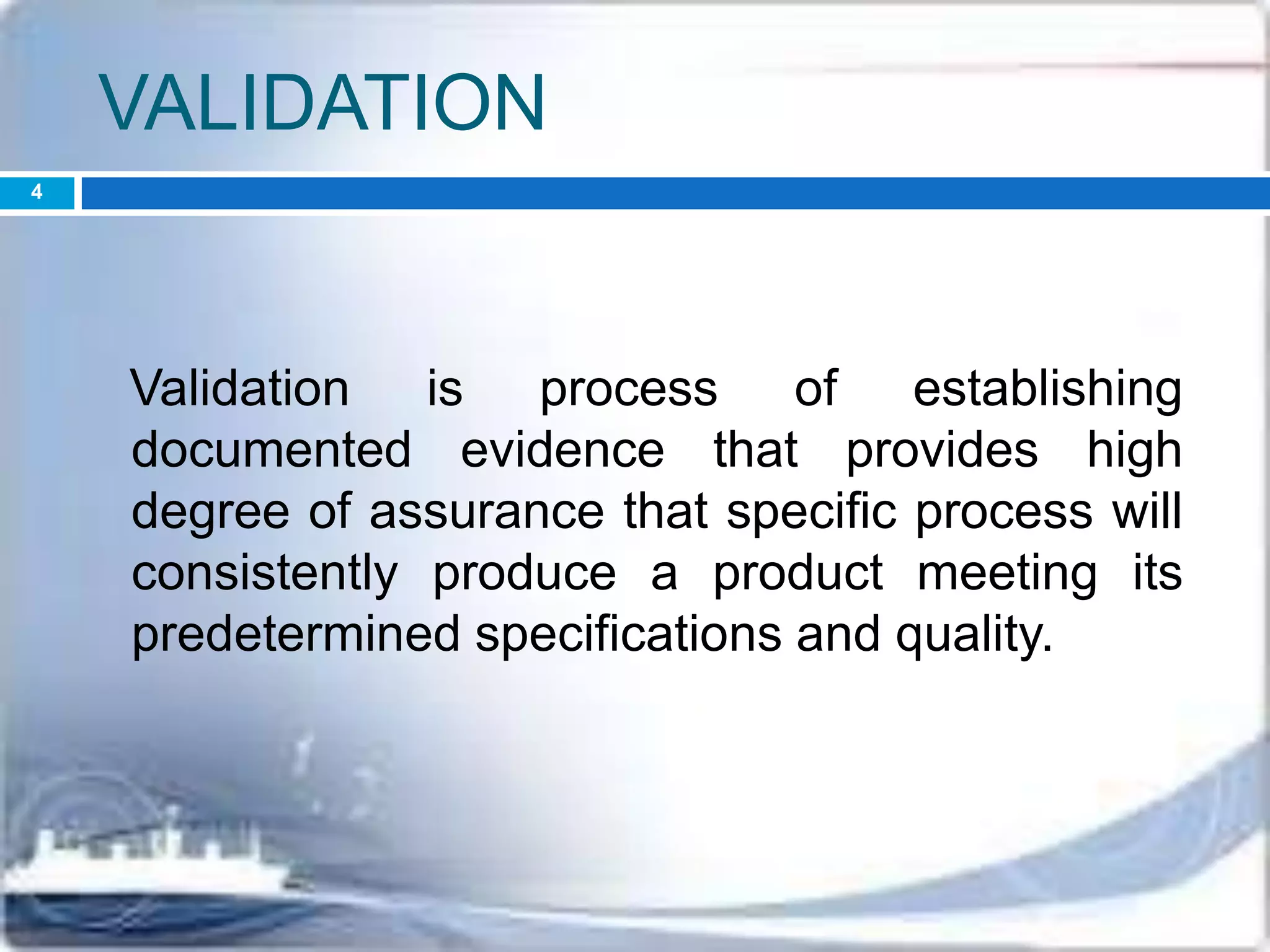 VALIDATION

4

Validation is process of establishing documented evidence that provides high degree of assurance that specific process will consistently produce a product meeting its predetermined specifications and quality.